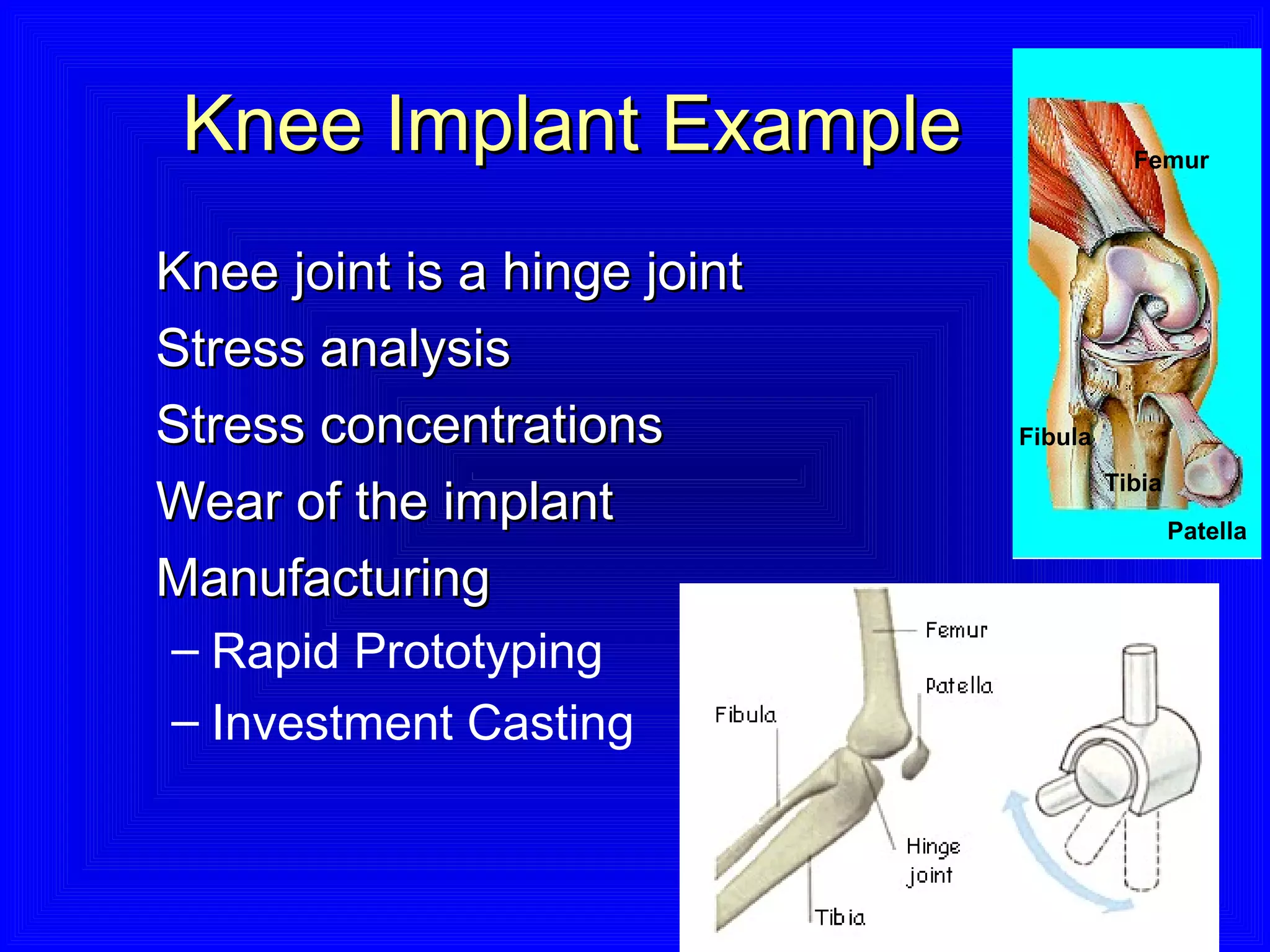 Knee Implant Example

Knee joint is a hinge joint

Stress analysis

Stress concentrations

Wear of the implant

Manufacturing

– Rapid Prototyping

– Investment Casting

Femur

Fibula

Tibia

Patella

Femur

Patella

Fibula

Hinge joint

Tibia